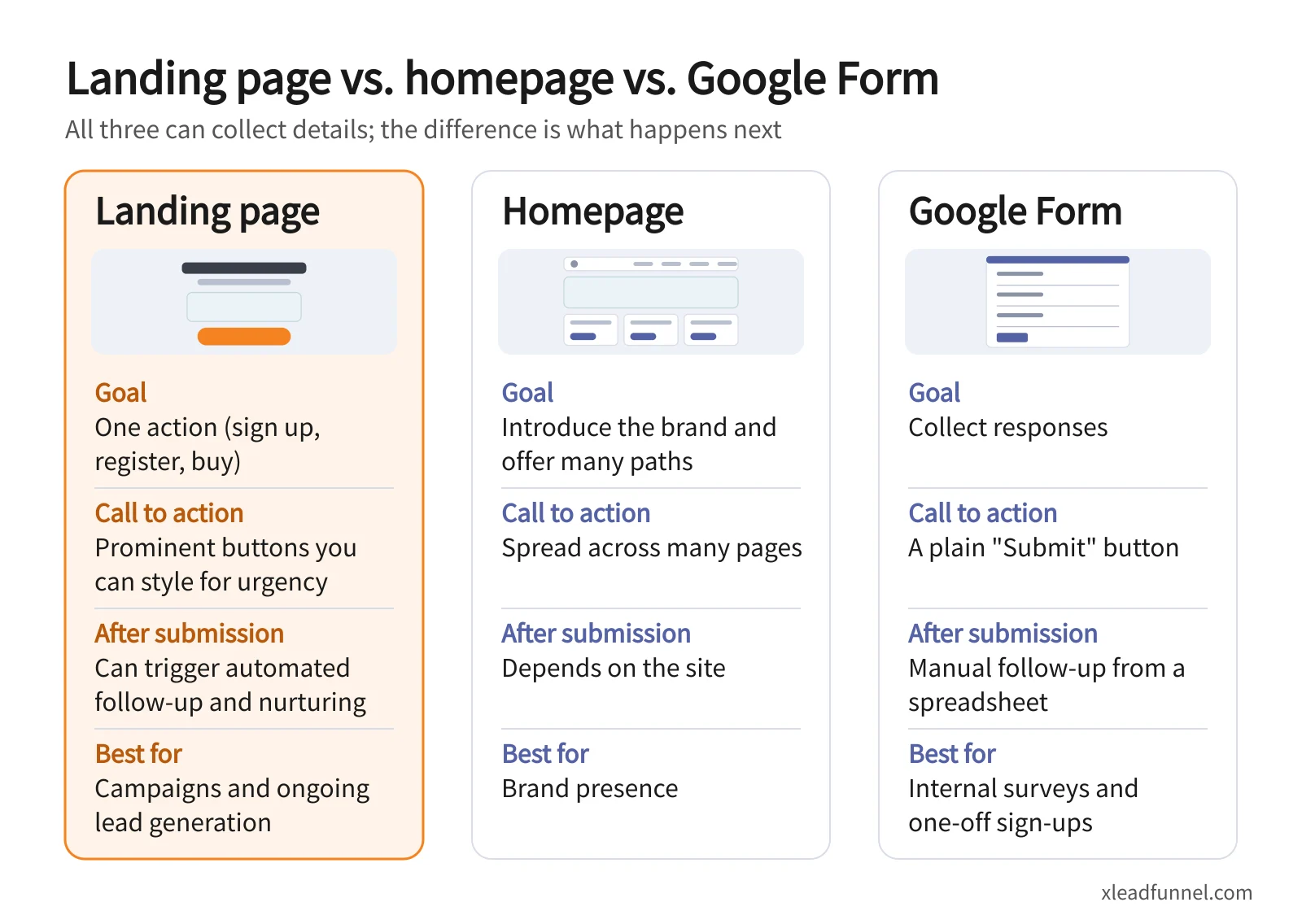 Landing page vs. homepage vs. Google Form

All three can collect details; the difference is what happens next

Landing page

Goal
One action (sign up, register, buy)

Call to action
Prominent buttons you can style for urgency

After submission
Can trigger automated follow-up and nurturing

Best for
Campaigns and ongoing lead generation

Homepage

Goal
Introduce the brand and offer many paths

Call to action
Spread across many pages

After submission
Depends on the site

Best for
Brand presence

Google Form

Goal
Collect responses

Call to action
A plain "Submit" button

After submission
Manual follow-up from a spreadsheet

Best for
Internal surveys and one-off sign-ups

xleadfunnel.com